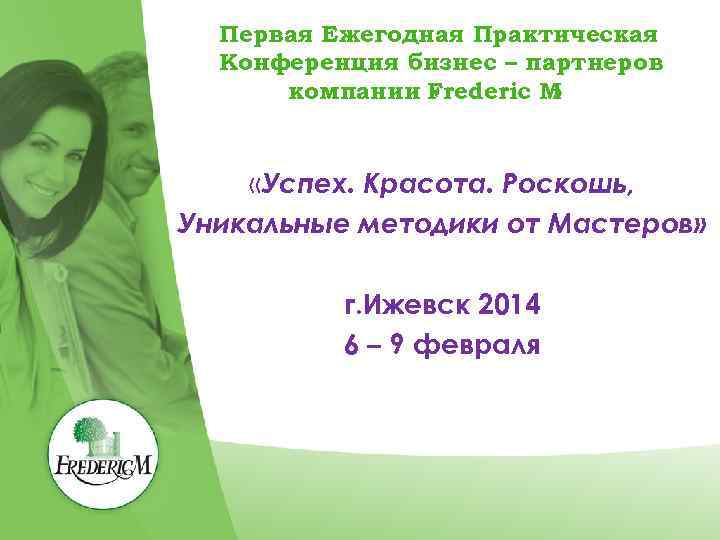 Первая Ежегодная Практическая Конференция бизнес – партнеров компании Frederic M

«Успех. Красота. Роскошь, Уникальные методики от Мастеров»

г.Ижевск 2014
6 – 9 февраля

FREDERIC M